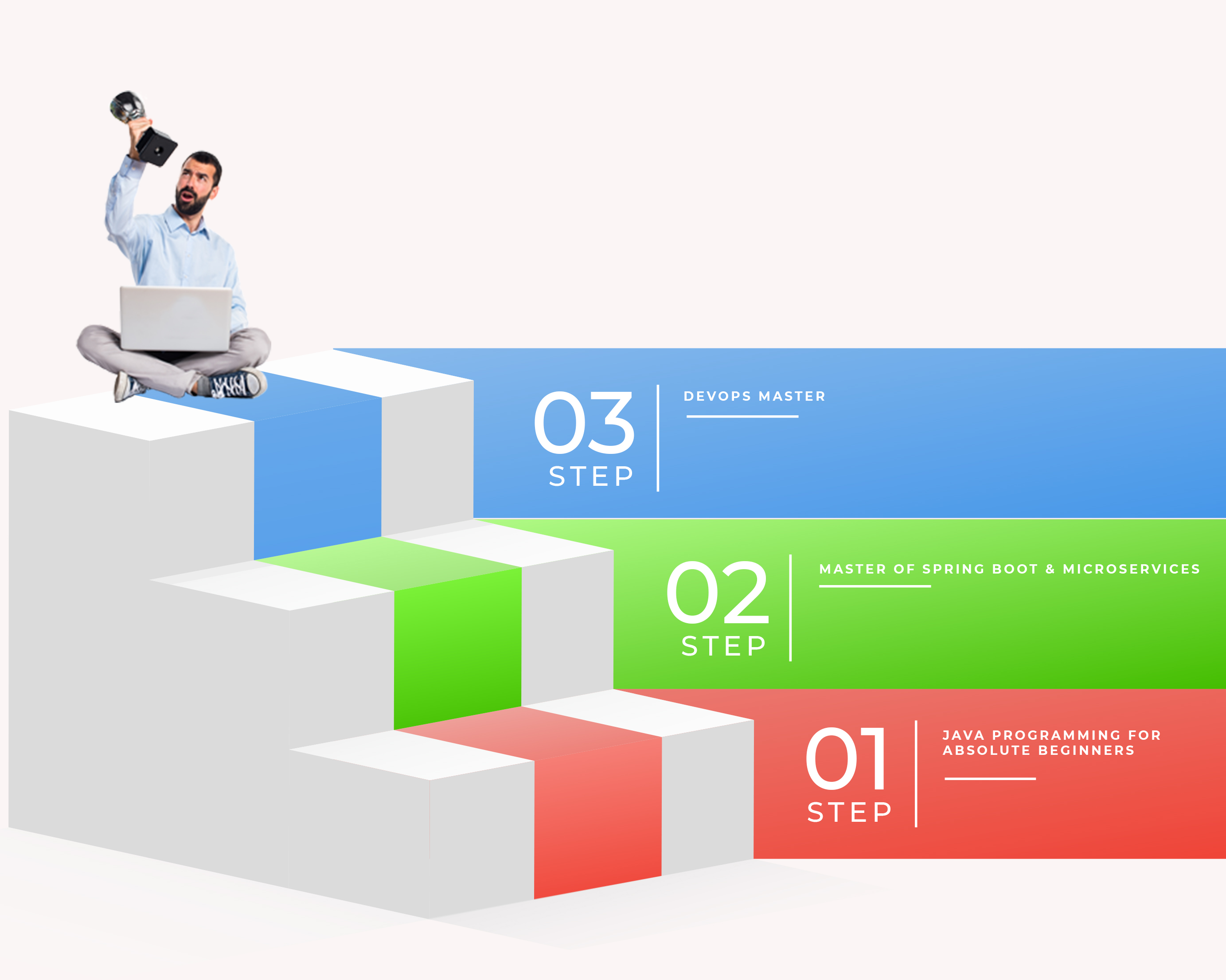 03
STEP

DEVOPS MASTER

02
STEP

MASTER OF SPRING BOOT & MICROSERVICES

01
STEP

JAVA PROGRAMMING FOR ABSOLUTE BEGINNERS